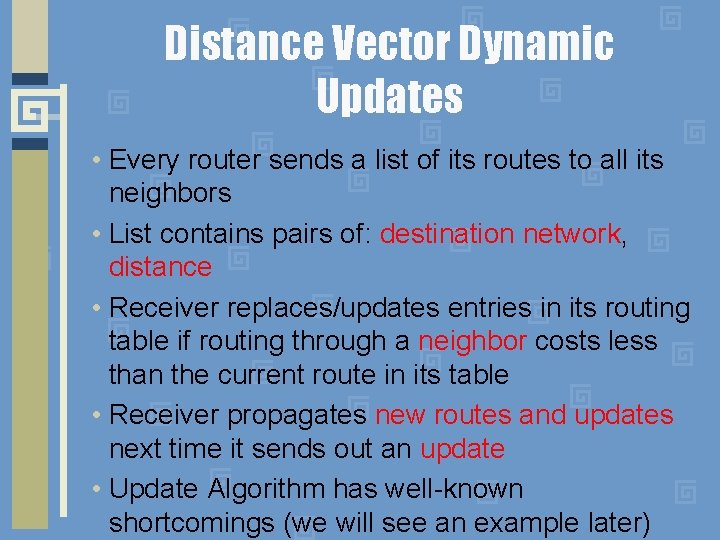 Distance Vector Dynamic Updates

• Every router sends a list of its routes to all its neighbors
• List contains pairs of: destination network, distance
• Receiver replaces/updates entries in its routing table if routing through a neighbor costs less than the current route in its table
• Receiver propagates new routes and updates next time it sends out an update
• Update Algorithm has well-known shortcomings (we will see an example later)